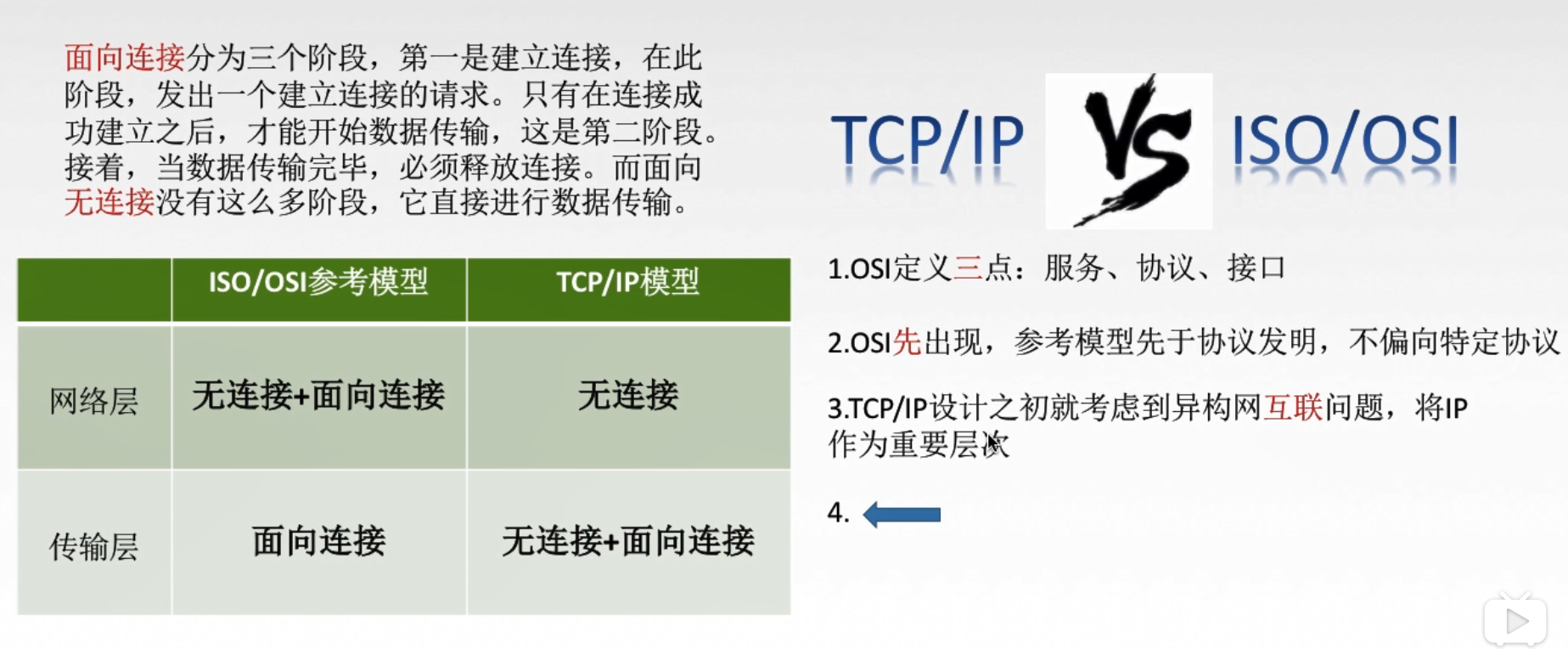 面向连接分为三个阶段，第一是建立连接，在此阶段，发出一个建立连接的请求。只有在连接成功建立之后，才能开始数据传输，这是第二阶段。接着，当数据传输完毕，必须释放连接。而面向无连接没有这么多阶段，它直接进行数据传输。

|  | ISO/OSI参考模型 | TCP/IP模型 |
|---|---|---|
| 网络层 | 无连接+面向连接 | 无连接 |
| 传输层 | 面向连接 | 无连接+面向连接 |

TCP/IP VS ISO/OSI

1.OSI定义三点：服务、协议、接口

2.OSI先出现，参考模型先于协议发明，不偏向特定协议

3.TCP/IP设计之初就考虑到异构网互联问题，将IP作为重要层次

4.